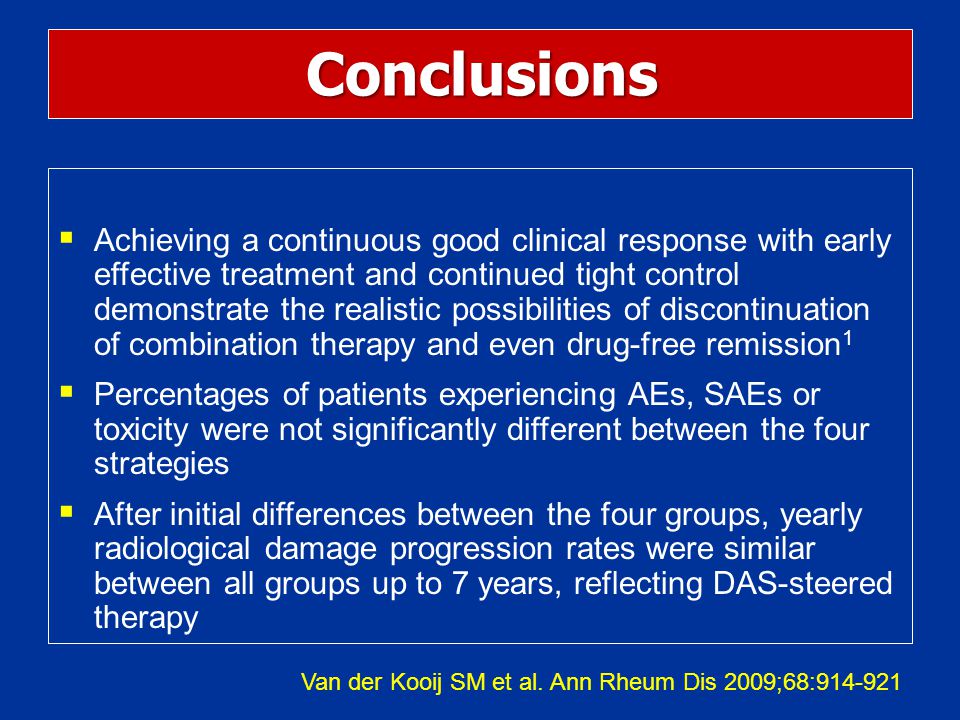 Conclusions

▪ Achieving a continuous good clinical response with early effective treatment and continued tight control demonstrate the realistic possibilities of discontinuation of combination therapy and even drug-free remission$^1$

▪ Percentages of patients experiencing AEs, SAEs or toxicity were not significantly different between the four strategies

▪ After initial differences between the four groups, yearly radiological damage progression rates were similar between all groups up to 7 years, reflecting DAS-steered therapy

Van der Kooij SM et al. Ann Rheum Dis 2009;68:914-921